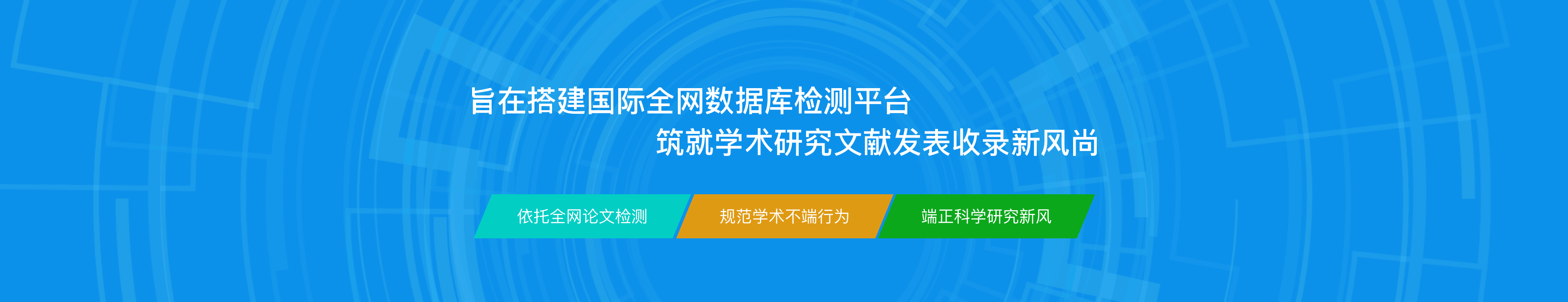 旨在搭建国际全网数据库检测平台
筑就学术研究文献发表收录新风尚

依托全网论文检测

规范学术不端行为

端正科学研究新风